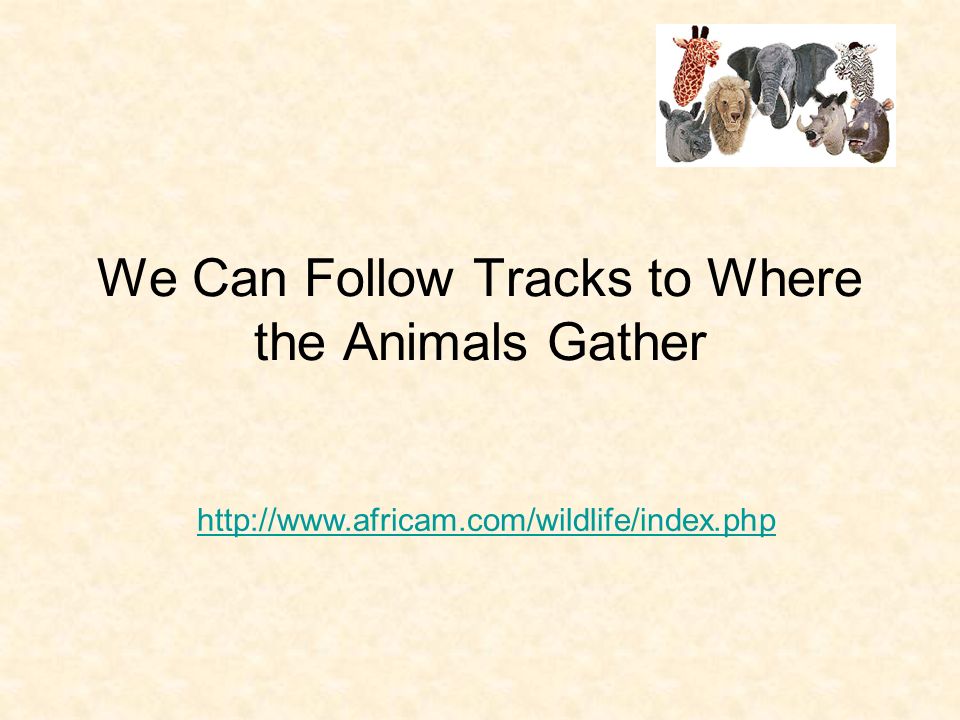 We Can Follow Tracks to Where the Animals Gather

http://www.africam.com/wildlife/index.php